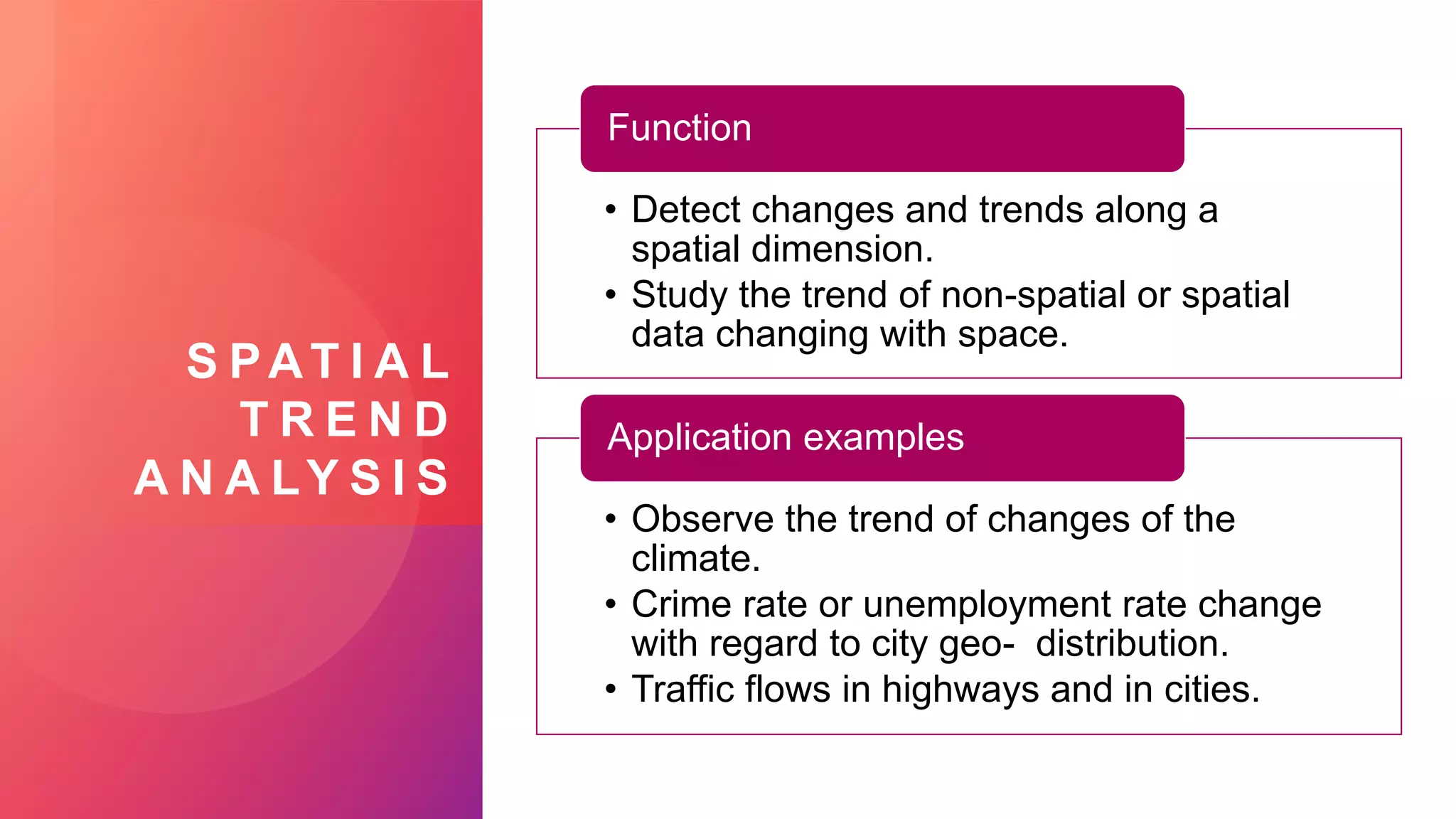 SPATIAL TREND ANALYSIS

Function

• Detect changes and trends along a spatial dimension.
• Study the trend of non-spatial or spatial data changing with space.

Application examples

• Observe the trend of changes of the climate.
• Crime rate or unemployment rate change with regard to city geo- distribution.
• Traffic flows in highways and in cities.